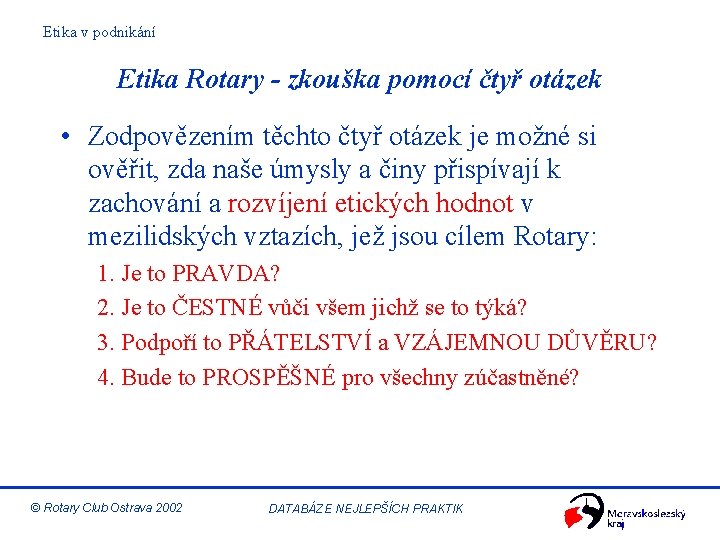 Etika v podnikání

Etika Rotary - zkouška pomocí čtyř otázek

• Zodpovězením těchto čtyř otázek je možné si ověřit, zda naše úmysly a činy přispívají k zachování a rozvíjení etických hodnot v mezilidských vztazích, jež jsou cílem Rotary:

1. Je to PRAVDA?
2. Je to ČESTNÉ vůči všem jichž se to týká?
3. Podpoří to PŘÁTELSTVÍ a VZÁJEMNOU DŮVĚRU?
4. Bude to PROSPĚŠNÉ pro všechny zúčastněné?

© Rotary Club Ostrava 2002

DATABÁZE NEJLEPŠÍCH PRAKTIK

Moravskoslezský kraj